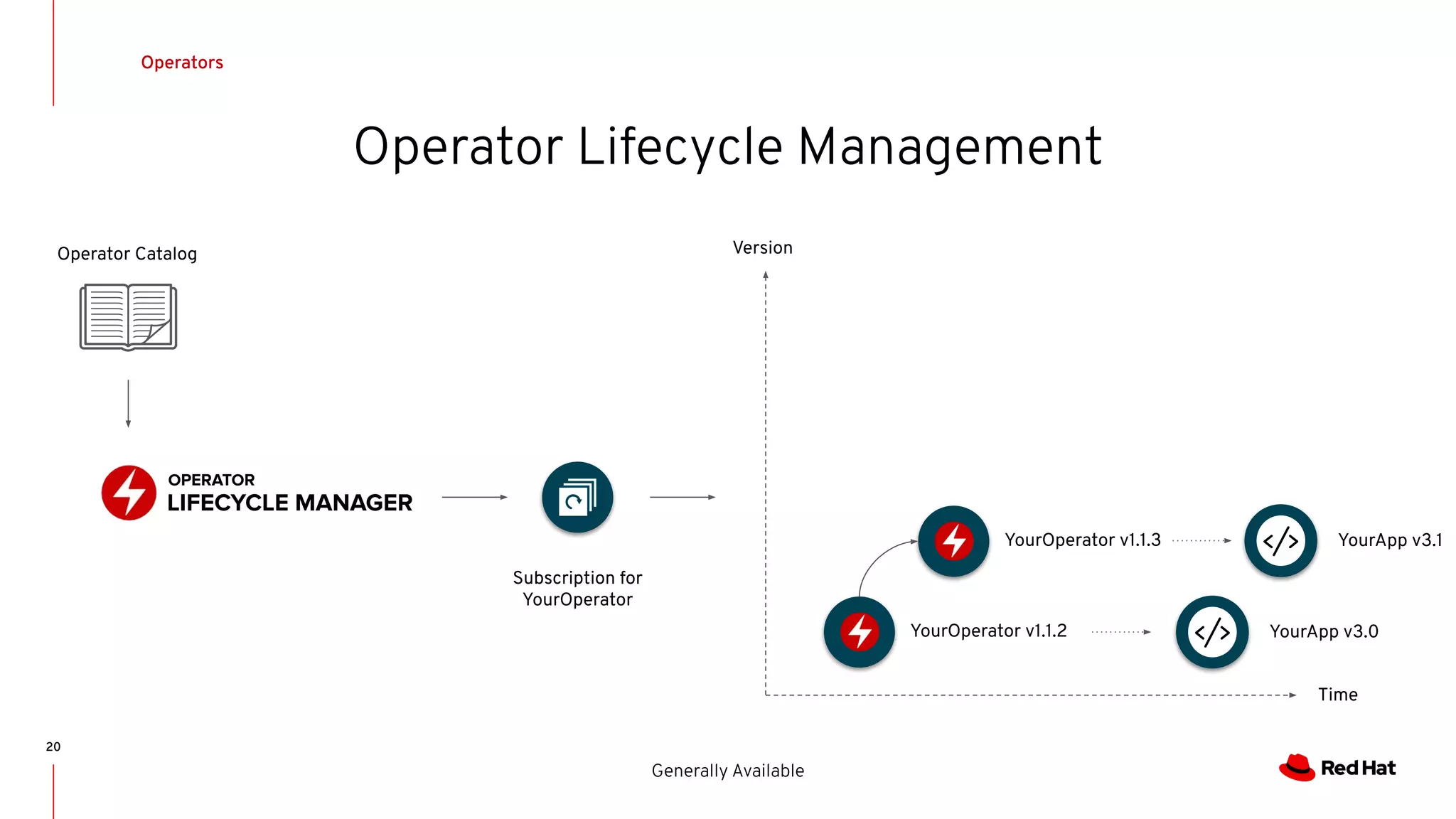 Operators

Operator Lifecycle Management

Operator Catalog

OPERATOR
LIFECYCLE MANAGER

Subscription for YourOperator

Version

YourOperator v1.1.3

YourApp v3.1

YourOperator v1.1.2

YourApp v3.0

Time

20

Generally Available

Red Hat